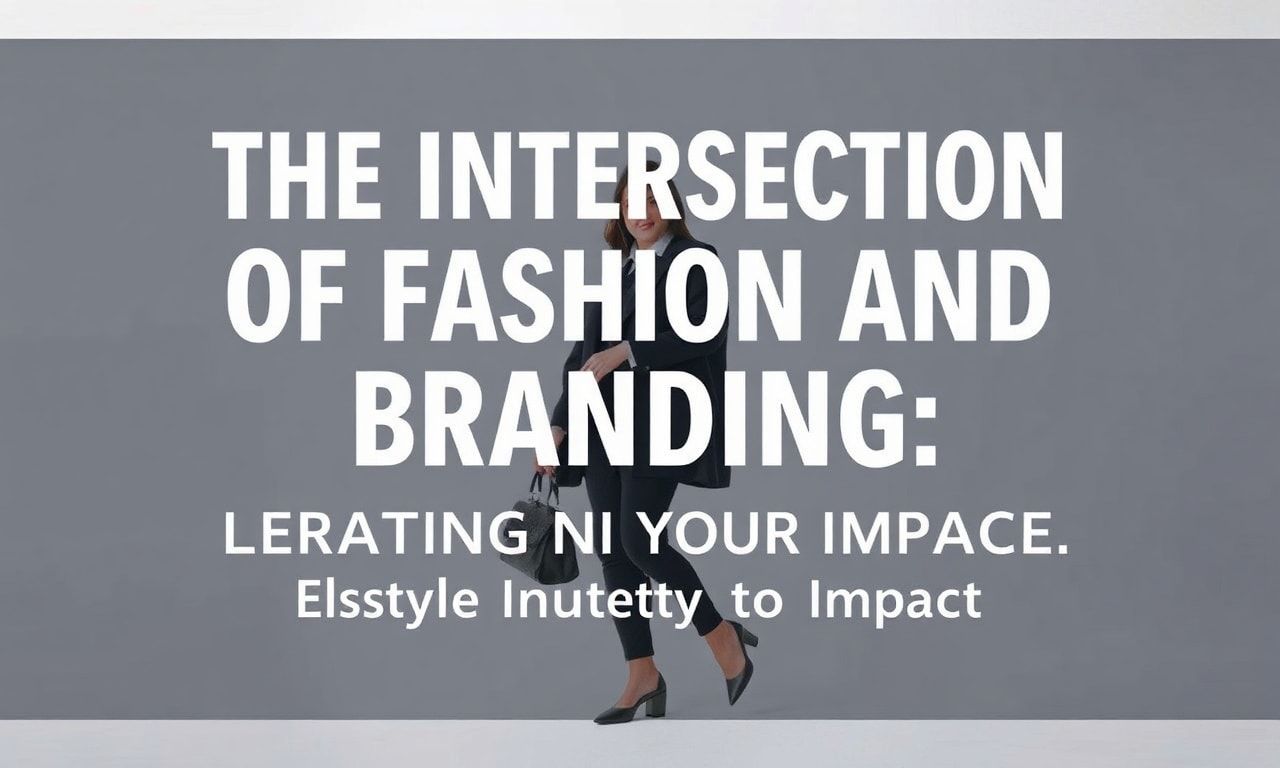 THE INTERSECTION OF FASHION AND BRANDING:

LERATING NI YOUR IMPACE.
Elsstyle Inutetty to Impact